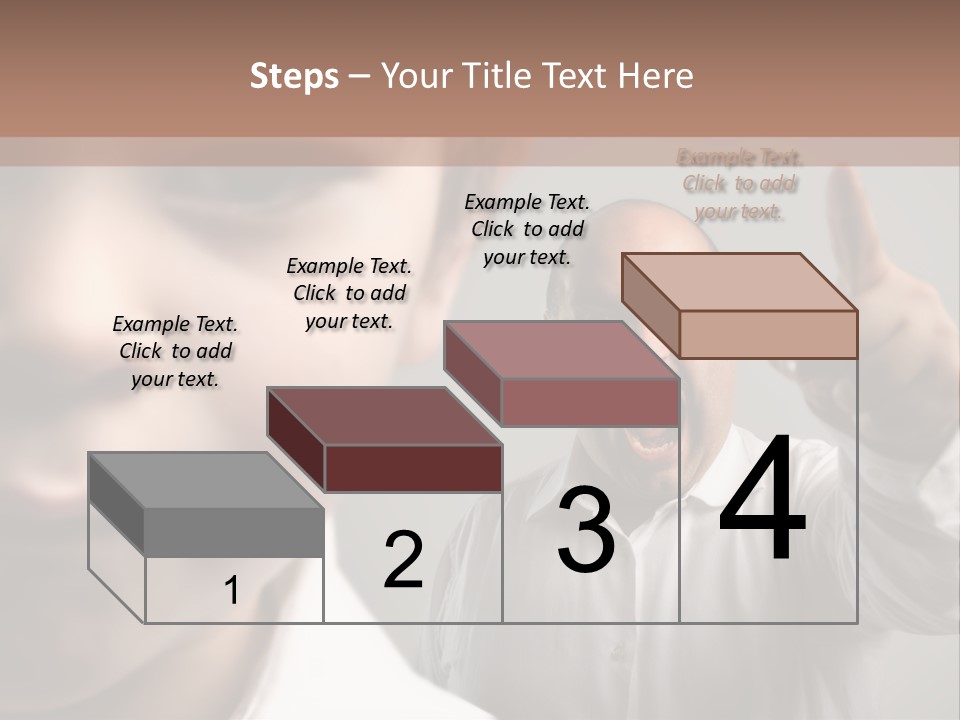 Steps – Your Title Text Here

Example Text. Click to add your text.

Example Text. Click to add your text.

Example Text. Click to add your text.

Example Text. Click to add your text.

1

2

3

4